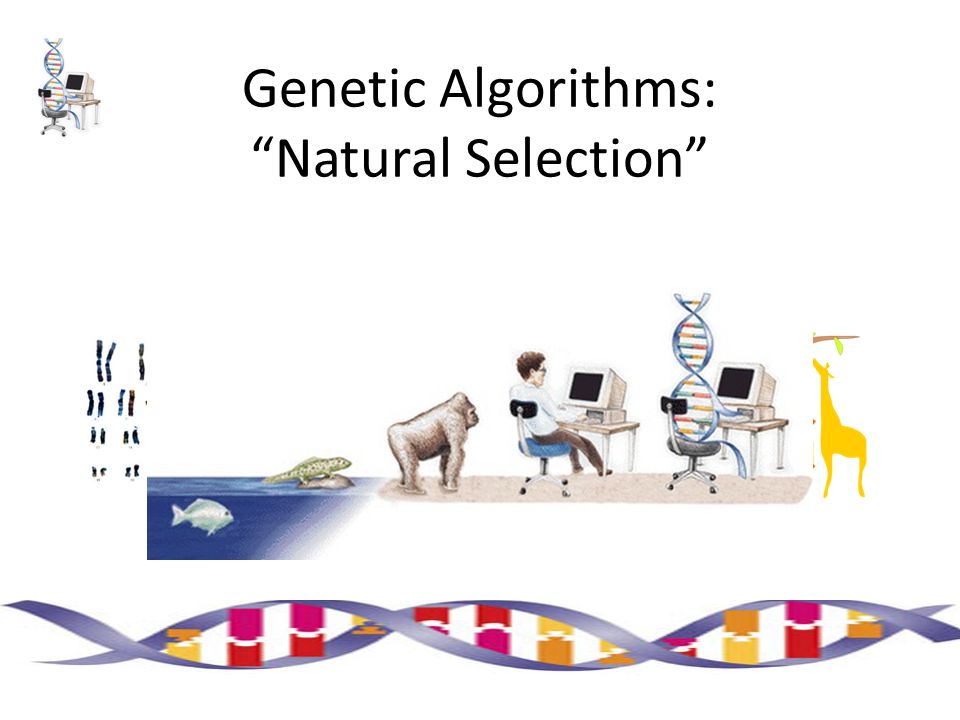 Genetic Algorithms:
“Natural Selection”